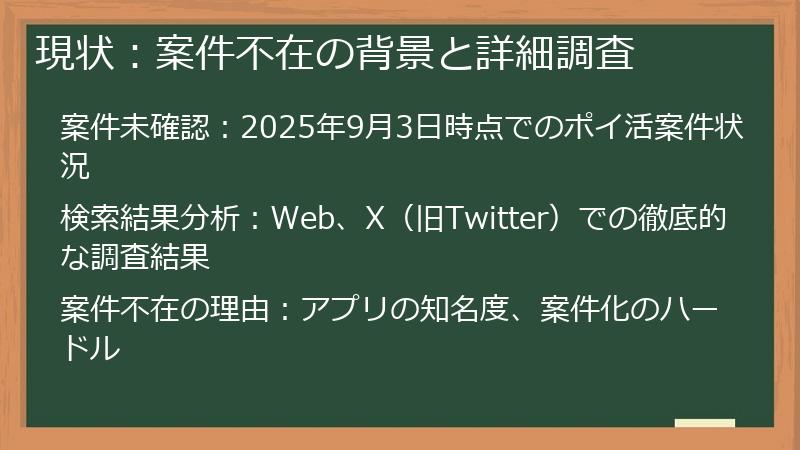 現状：案件不在の背景と詳細調査

案件未確認：2025年9月3日時点でのポイ活案件状況

検索結果分析：Web、X（旧Twitter）での徹底的な調査結果

案件不在の理由：アプリの知名度、案件化のハードル